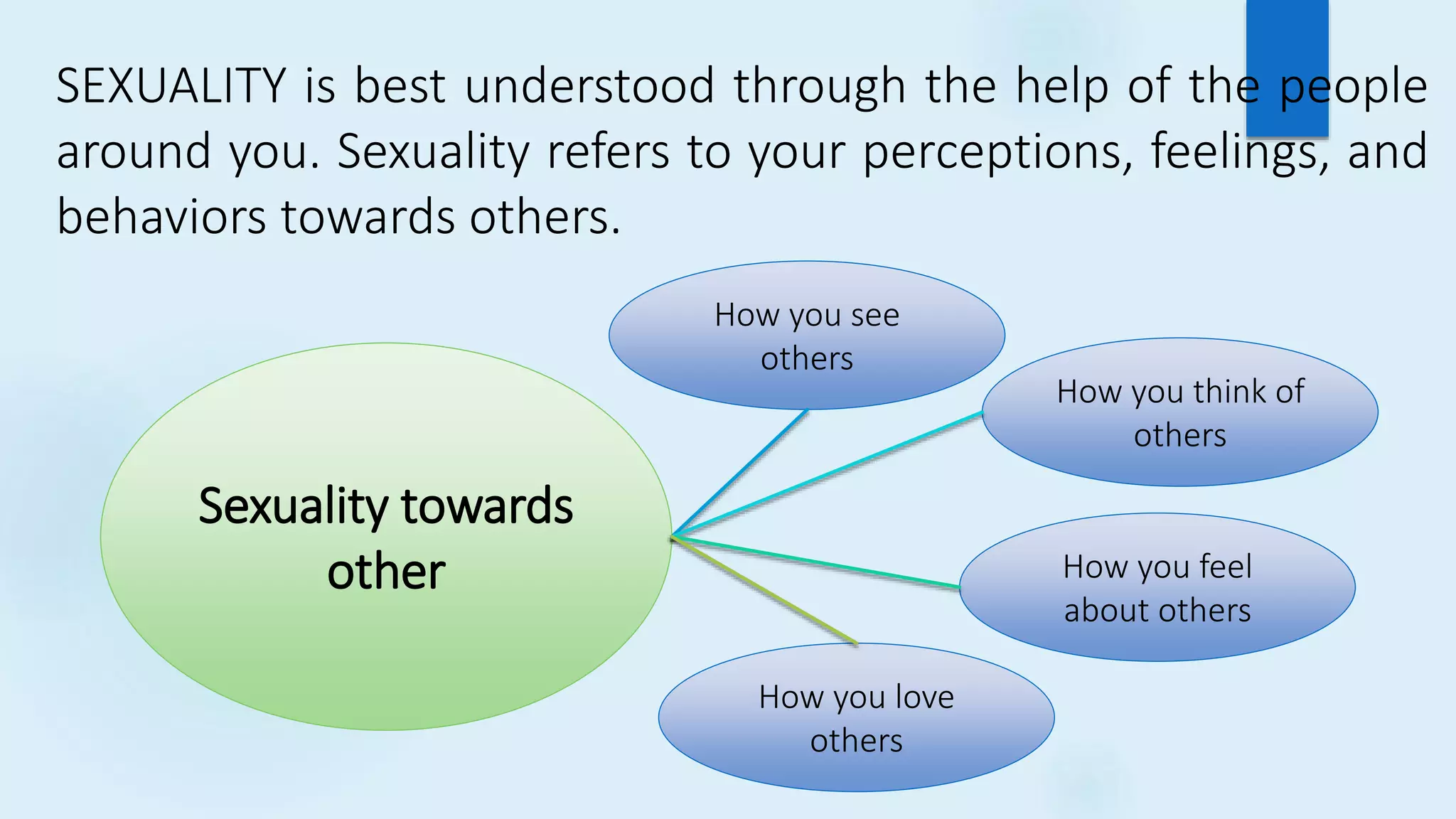 SEXUALITY is best understood through the help of the people around you. Sexuality refers to your perceptions, feelings, and behaviors towards others.

Sexuality towards other

How you see others

How you think of others

How you feel about others

How you love others